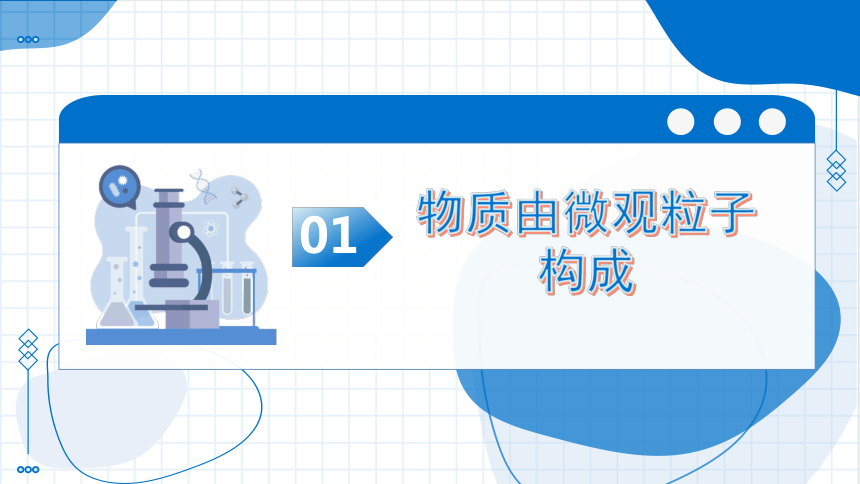 01

物质由微观粒子构成